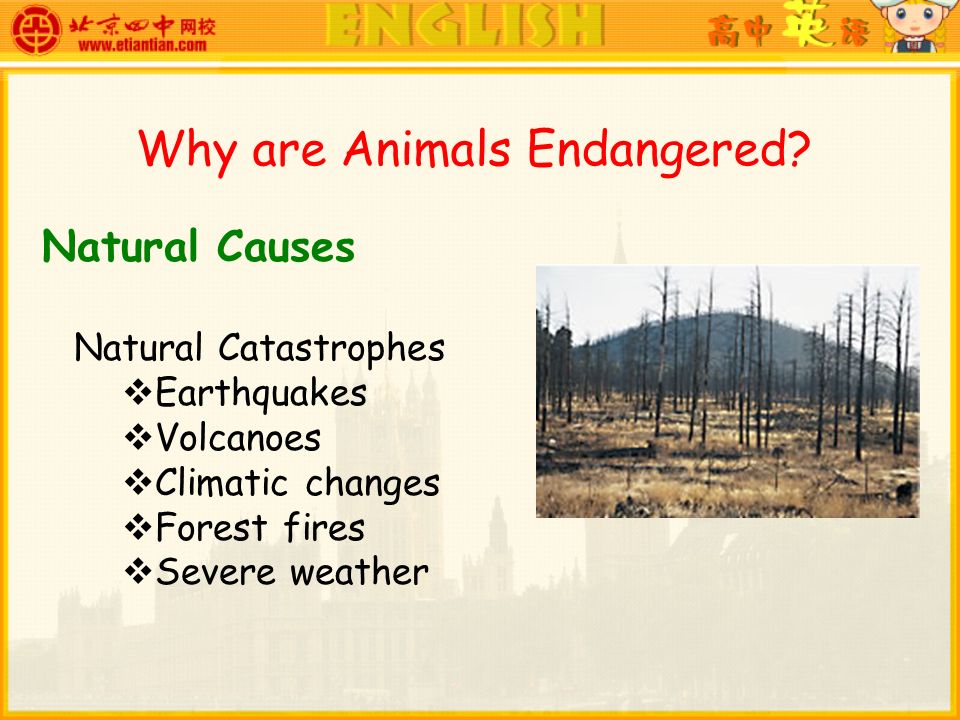 北京四中网校
www.etiantian.com

ENGLISH

高中英语

Why are Animals Endangered?

Natural Causes

Natural Catastrophes
❖Earthquakes
❖Volcanoes
❖Climatic changes
❖Forest fires
❖Severe weather